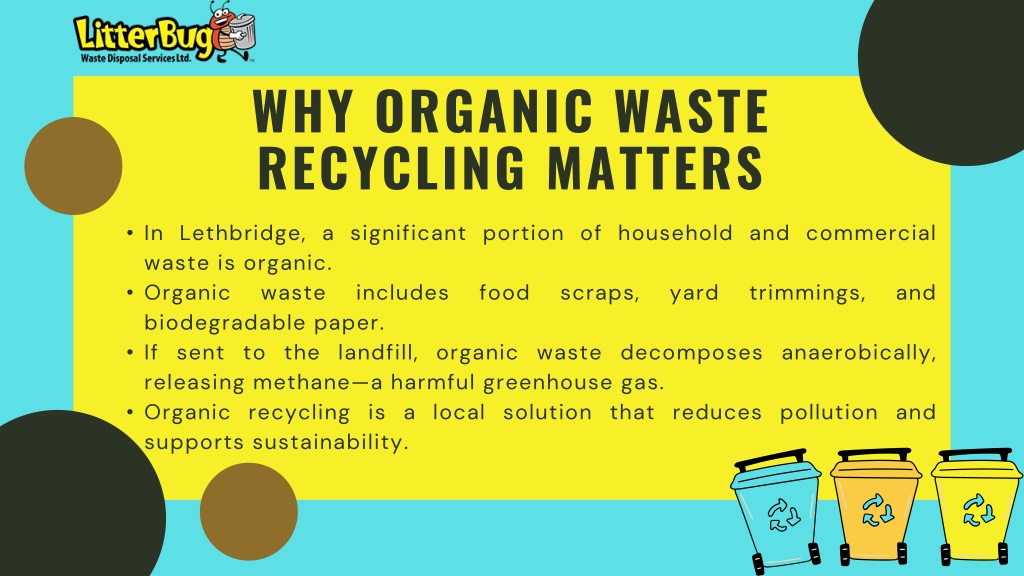 LitterBug
Waste Disposal Services Ltd.

WHY ORGANIC WASTE RECYCLING MATTERS

• In Lethbridge, a significant portion of household and commercial waste is organic.
• Organic waste includes food scraps, yard trimmings, and biodegradable paper.
• If sent to the landfill, organic waste decomposes anaerobically, releasing methane—a harmful greenhouse gas.
• Organic recycling is a local solution that reduces pollution and supports sustainability.